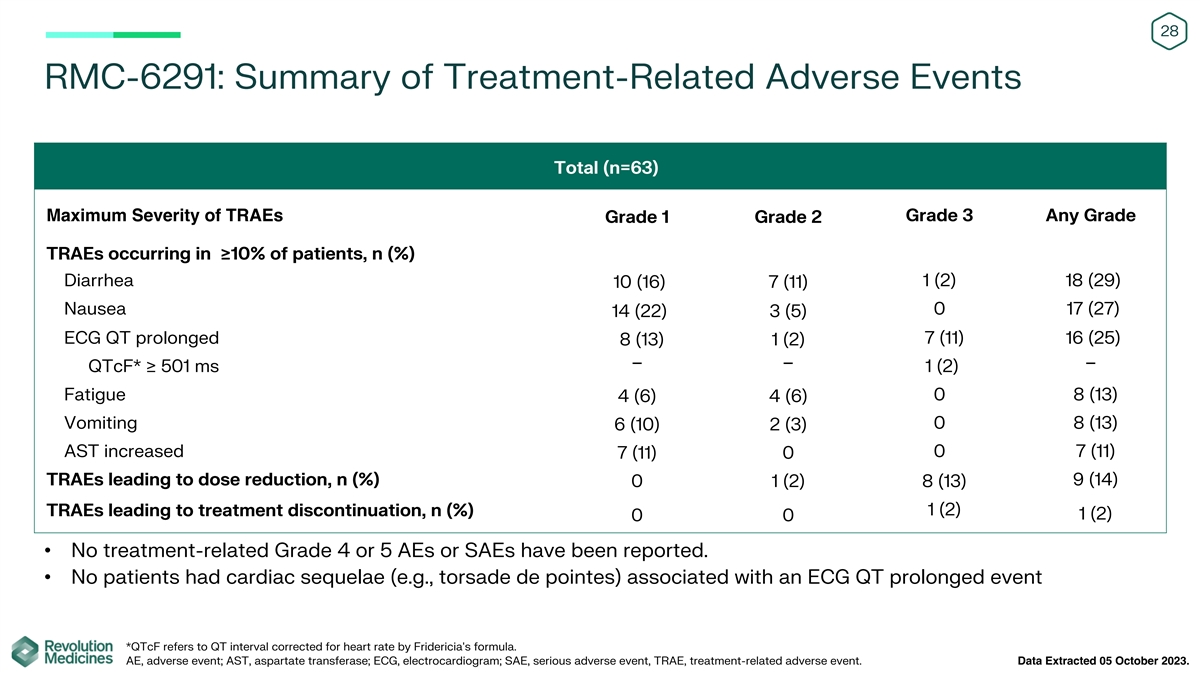 28

RMC-6291: Summary of Treatment-Related Adverse Events

Total (n=63)

| Maximum Severity of TRAEs | Grade 1 | Grade 2 | Grade 3 | Any Grade |
|---|---|---|---|---|
| TRAEs occurring in ≥10% of patients, n (%) | | | | |
| Diarrhea | 10 (16) | 7 (11) | 1 (2) | 18 (29) |
| Nausea | 14 (22) | 3 (5) | 0 | 17 (27) |
| ECG QT prolonged | 8 (13) | 1 (2) | 7 (11) | 16 (25) |
| QTcF* ≥ 501 ms | – | – | 1 (2) | – |
| Fatigue | 4 (6) | 4 (6) | 0 | 8 (13) |
| Vomiting | 6 (10) | 2 (3) | 0 | 8 (13) |
| AST increased | 7 (11) | 0 | 0 | 7 (11) |
| TRAEs leading to dose reduction, n (%) | 0 | 1 (2) | 8 (13) | 9 (14) |
| TRAEs leading to treatment discontinuation, n (%) | 0 | 0 | 1 (2) | 1 (2) |

• No treatment-related Grade 4 or 5 AEs or SAEs have been reported.
• No patients had cardiac sequelae (e.g., torsade de pointes) associated with an ECG QT prolonged event

Revolution Medicines

*QTcF refers to QT interval corrected for heart rate by Fridericia's formula.
AE, adverse event; AST, aspartate transferase; ECG, electrocardiogram; SAE, serious adverse event, TRAE, treatment-related adverse event.

Data Extracted 05 October 2023.